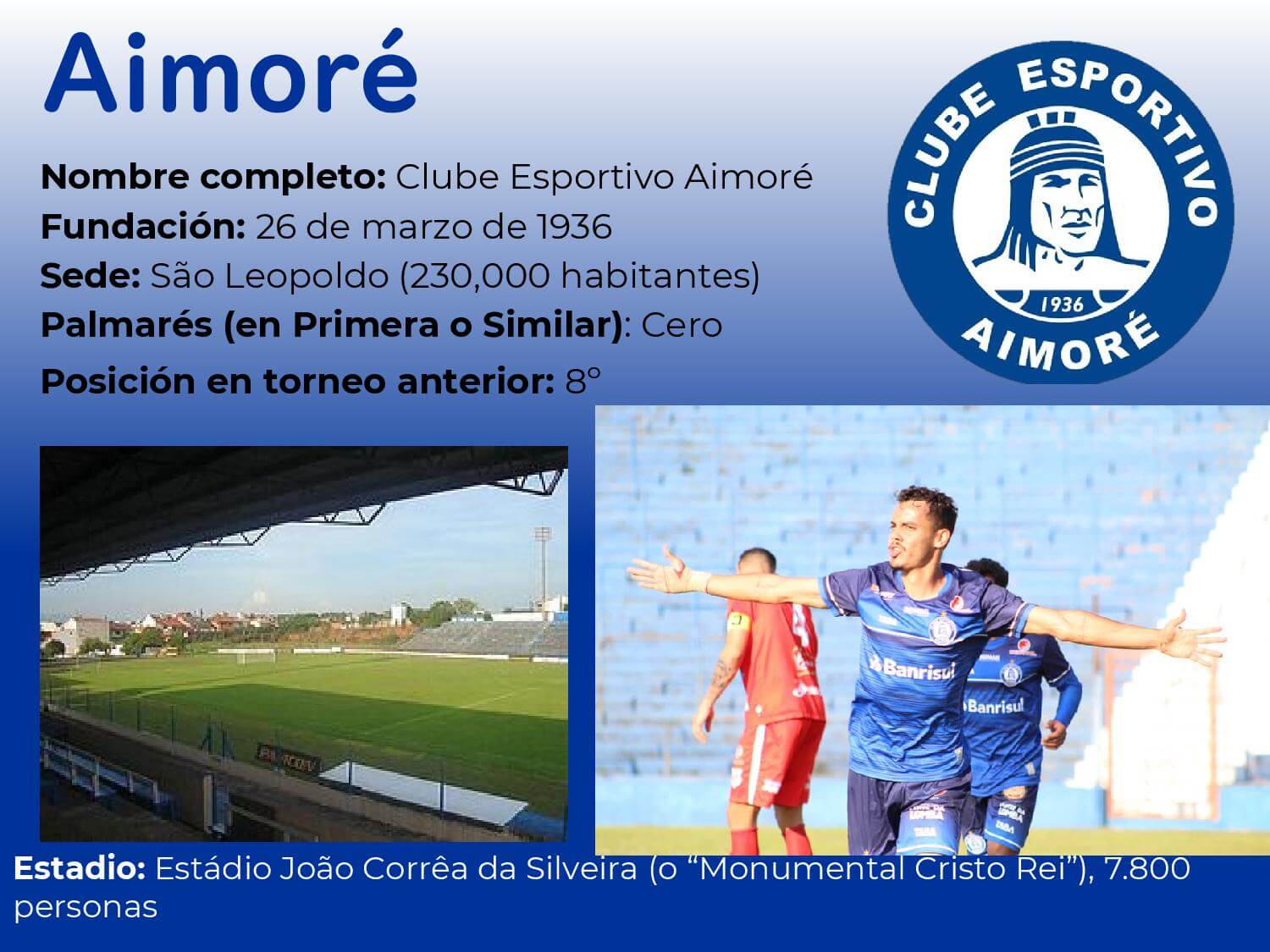 Aimoré

Nombre completo: Clube Esportivo Aimoré
Fundación: 26 de marzo de 1936
Sede: São Leopoldo (230,000 habitantes)
Palmarés (en Primera o Similar): Cero
Posición en torneo anterior: 8°

CLUBE ESPORTIVO
1936
AIMORÉ

Banrisul
Banrisul

Estadio: Estádio João Corrêa da Silveira (o "Monumental Cristo Rei"), 7.800 personas